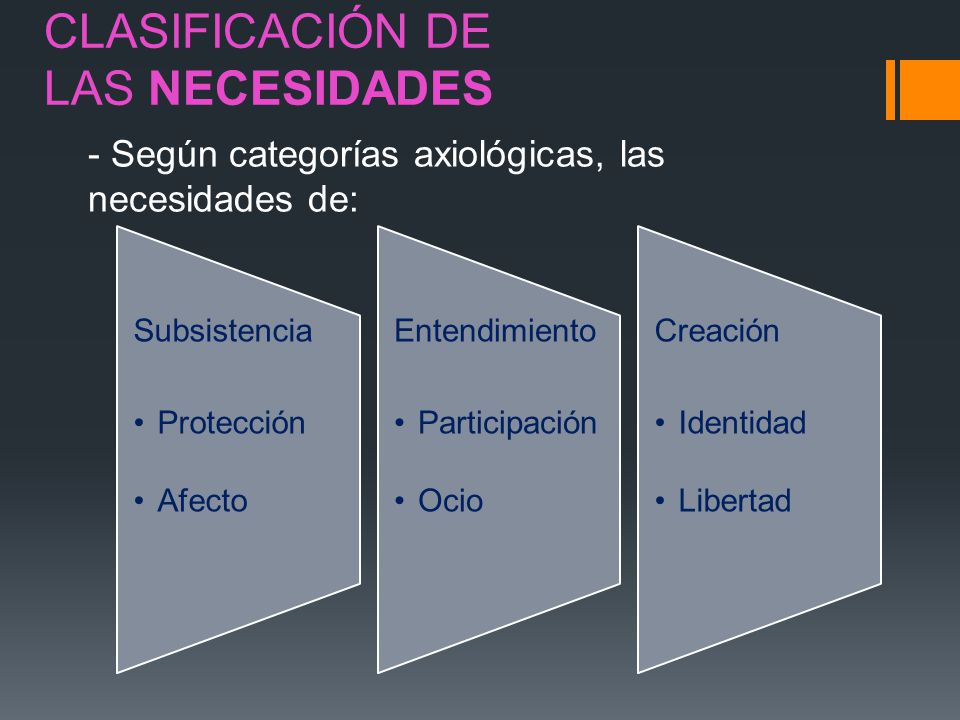 CLASIFICACIÓN DE LAS NECESIDADES

- Según categorías axiológicas, las necesidades de:

Subsistencia
• Protección
• Afecto

Entendimiento
• Participación
• Ocio

Creación
• Identidad
• Libertad